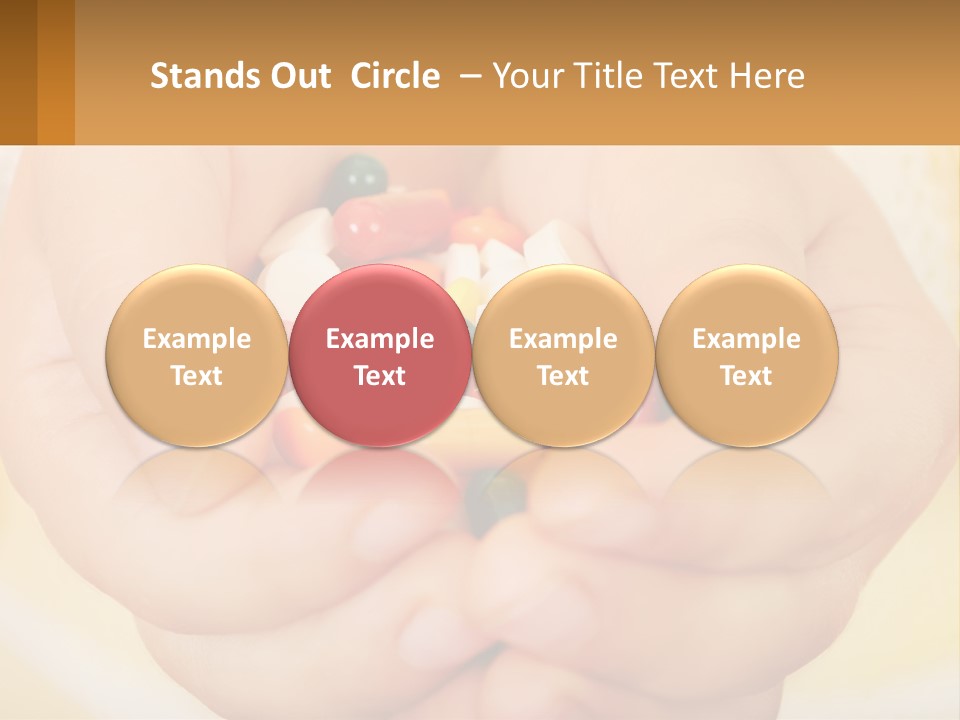 Stands Out Circle – Your Title Text Here

Example Text

Example Text

Example Text

Example Text